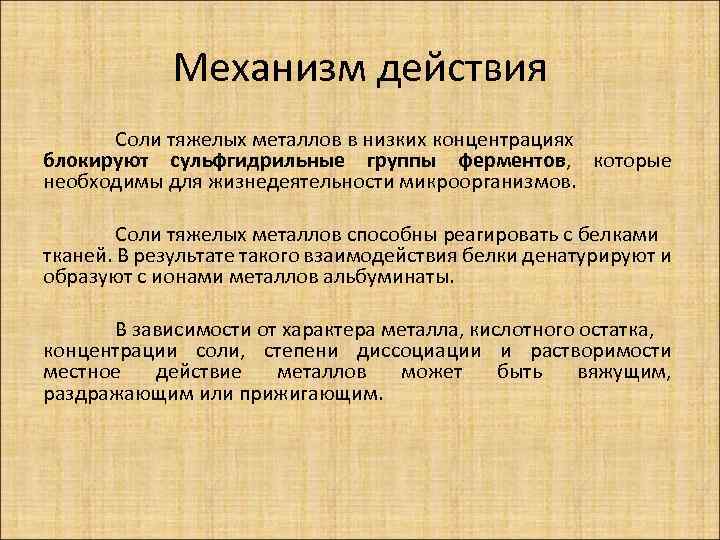 Механизм действия

Соли тяжелых металлов в низких концентрациях блокируют сульфгидрильные группы ферментов, которые необходимы для жизнедеятельности микроорганизмов.

Соли тяжелых металлов способны реагировать с белками тканей. В результате такого взаимодействия белки денатурируют и образуют с ионами металлов альбуминаты.

В зависимости от характера металла, кислотного остатка, концентрации соли, степени диссоциации и растворимости местное действие металлов может быть вяжущим, раздражающим или прижигающим.